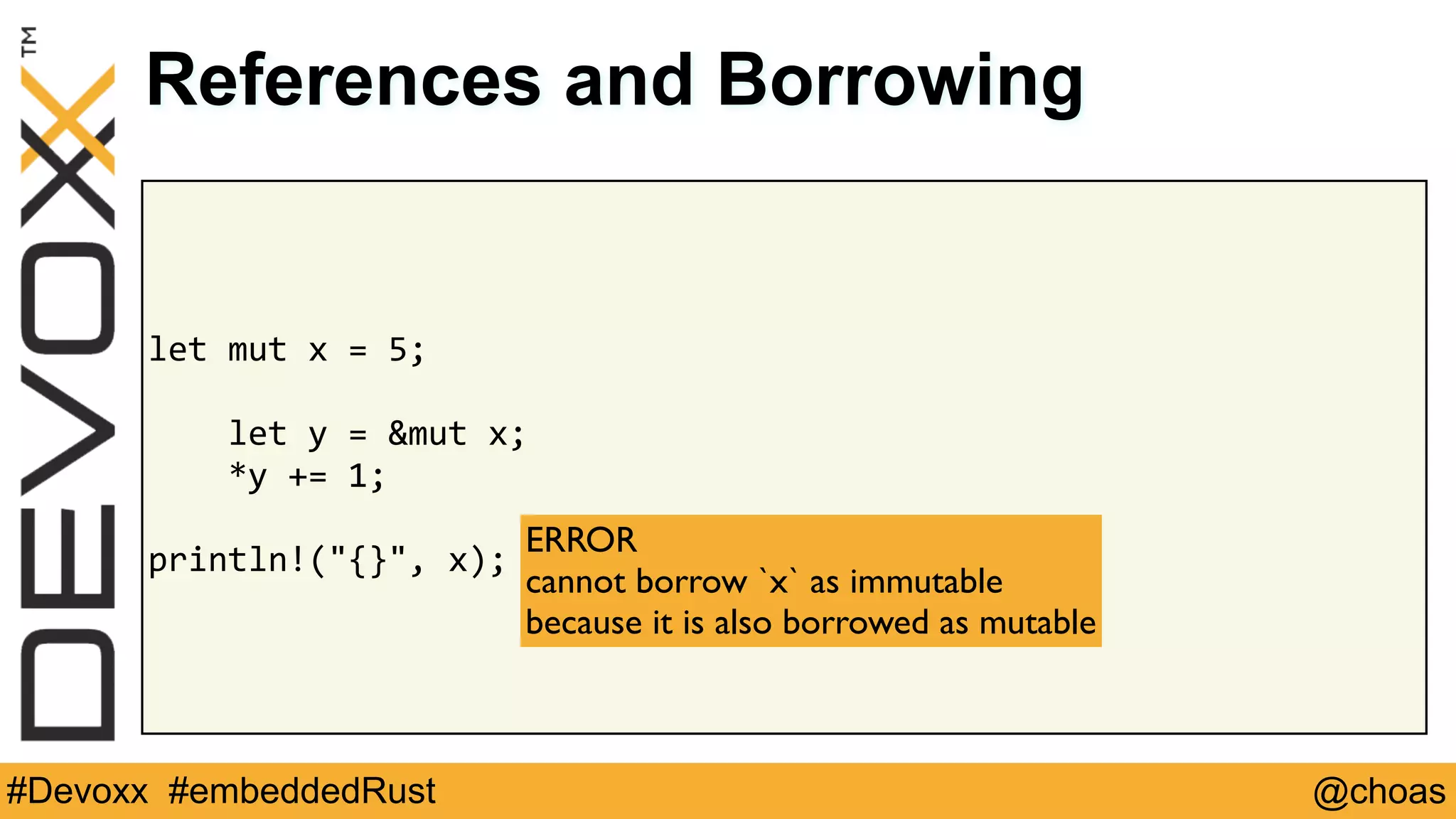 DEVOXX™

References and Borrowing

let mut x = 5;

    let y = &mut x;
    *y += 1;

println!("{}", x);

ERROR
cannot borrow `x` as immutable
because it is also borrowed as mutable

#Devoxx #embeddedRust

@choas